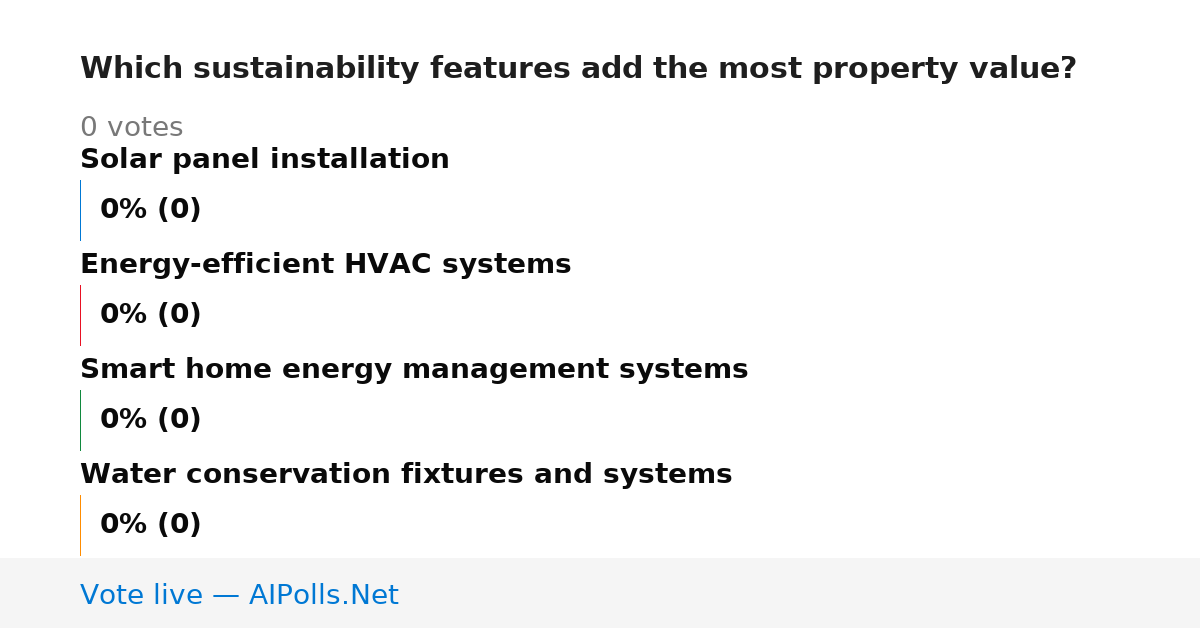 Which sustainability features add the most property value?

0 votes

Solar panel installation

0% (0)

Energy-efficient HVAC systems

0% (0)

Smart home energy management systems

0% (0)

Water conservation fixtures and systems

0% (0)

Vote live — AIPolls.Net